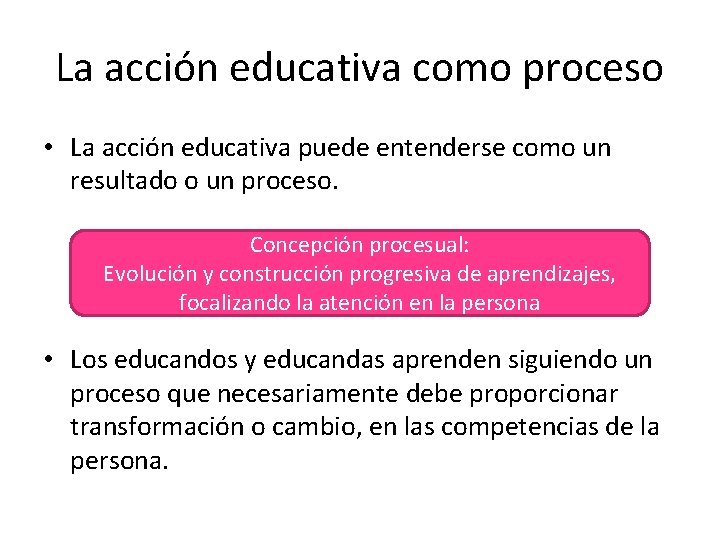 La acción educativa como proceso

• La acción educativa puede entenderse como un resultado o un proceso.

Concepción procesual:
Evolución y construcción progresiva de aprendizajes, focalizando la atención en la persona

• Los educandos y educandas aprenden siguiendo un proceso que necesariamente debe proporcionar transformación o cambio, en las competencias de la persona.